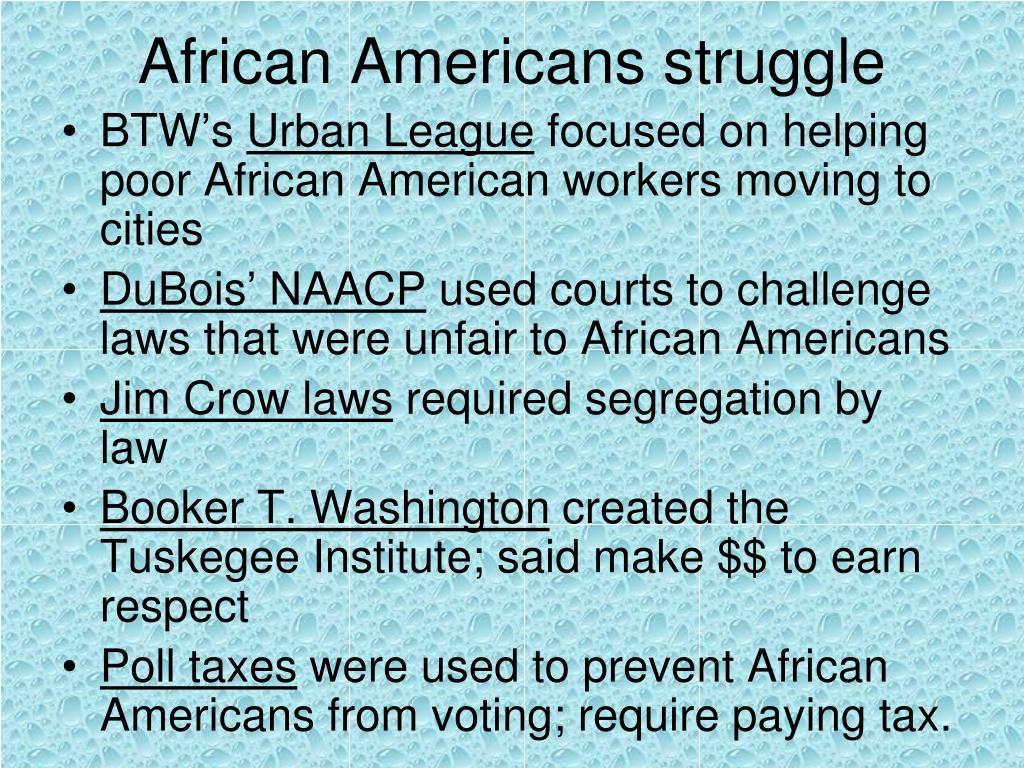 African Americans struggle

• BTW’s Urban League focused on helping poor African American workers moving to cities
• DuBois’ NAACP used courts to challenge laws that were unfair to African Americans
• Jim Crow laws required segregation by law
• Booker T. Washington created the Tuskegee Institute; said make \$\$ to earn respect
• Poll taxes were used to prevent African Americans from voting; require paying tax.